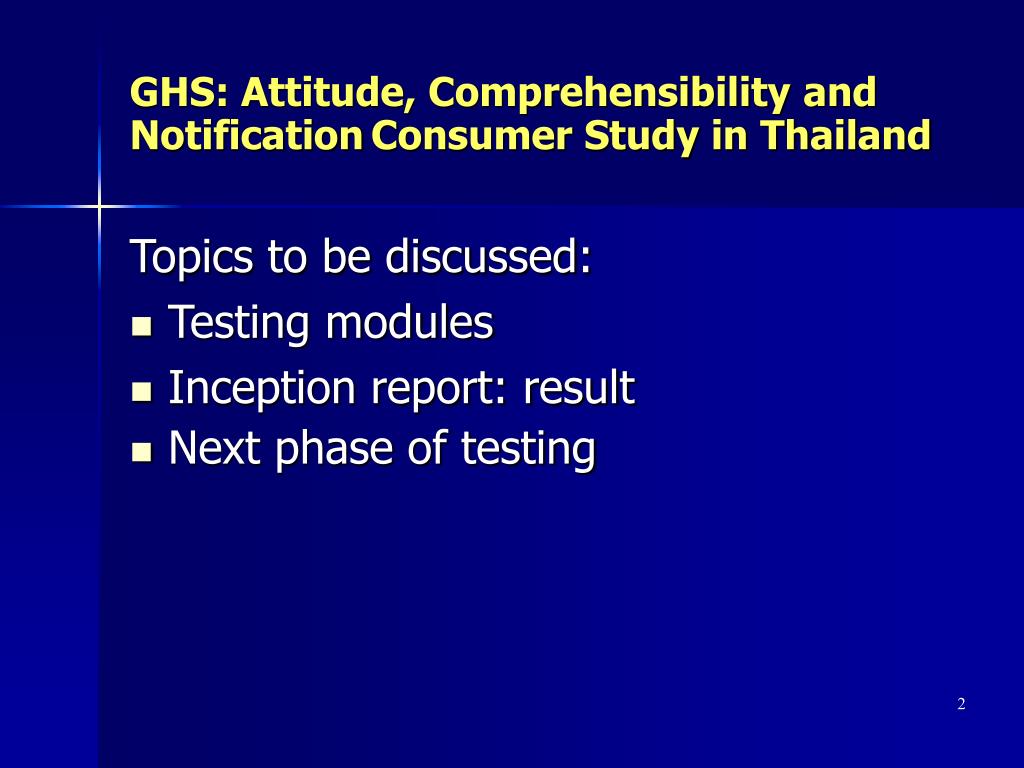 GHS: Attitude, Comprehensibility and Notification Consumer Study in Thailand

Topics to be discussed:
- Testing modules
- Inception report: result
- Next phase of testing

2